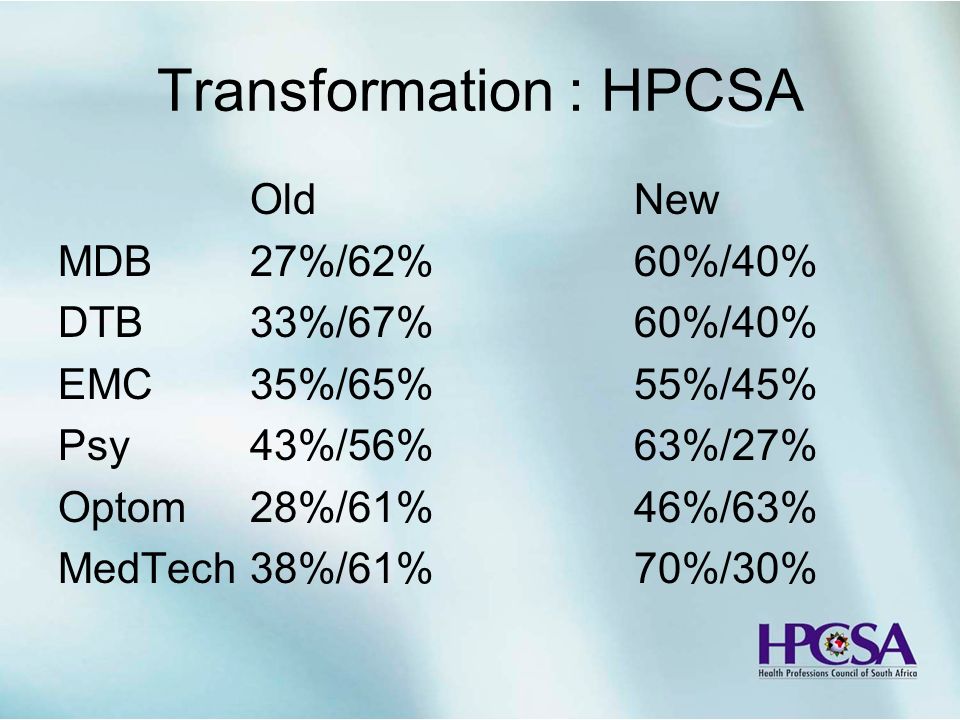 Transformation : HPCSA

|  | Old | New |
|---|---|---|
| MDB | 27%/62% | 60%/40% |
| DTB | 33%/67% | 60%/40% |
| EMC | 35%/65% | 55%/45% |
| Psy | 43%/56% | 63%/27% |
| Optom | 28%/61% | 46%/63% |
| MedTech | 38%/61% | 70%/30% |

HPCSA
Health Professions Council of South Africa